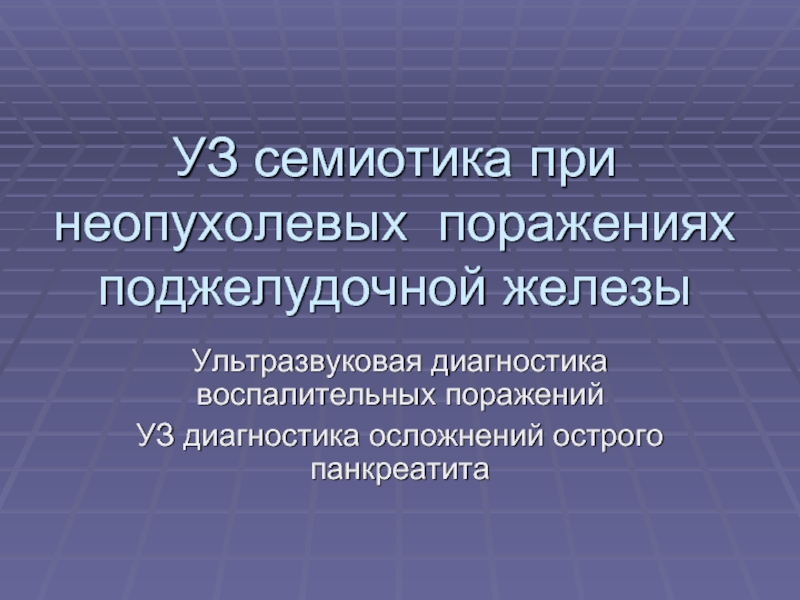 УЗ семиотика при неопухолевых поражениях поджелудочной железы

Ультразвуковая диагностика воспалительных поражений

УЗ диагностика осложнений острого панкреатита